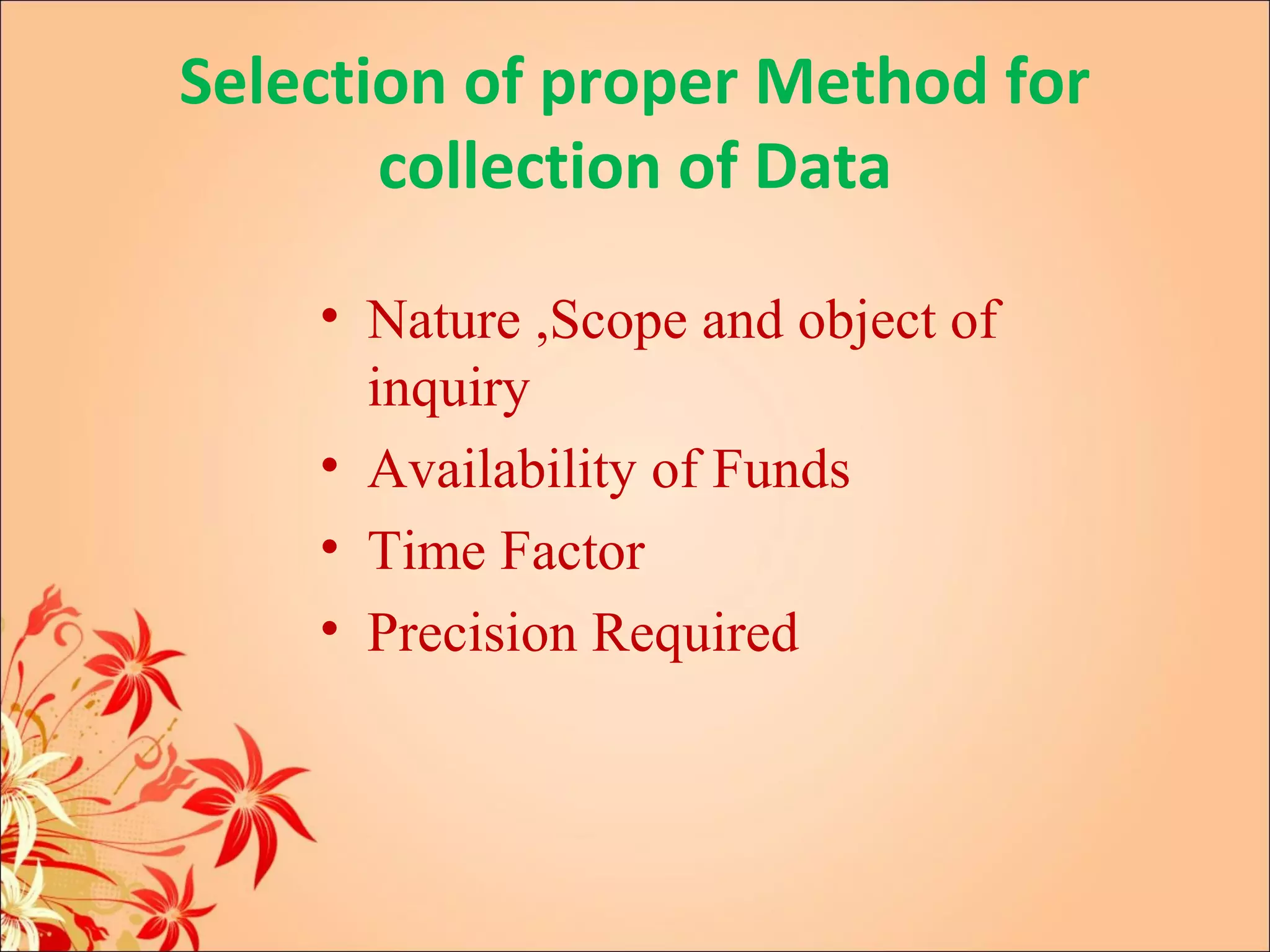 Selection of proper Method for collection of Data

• Nature ,Scope and object of inquiry
• Availability of Funds
• Time Factor
• Precision Required